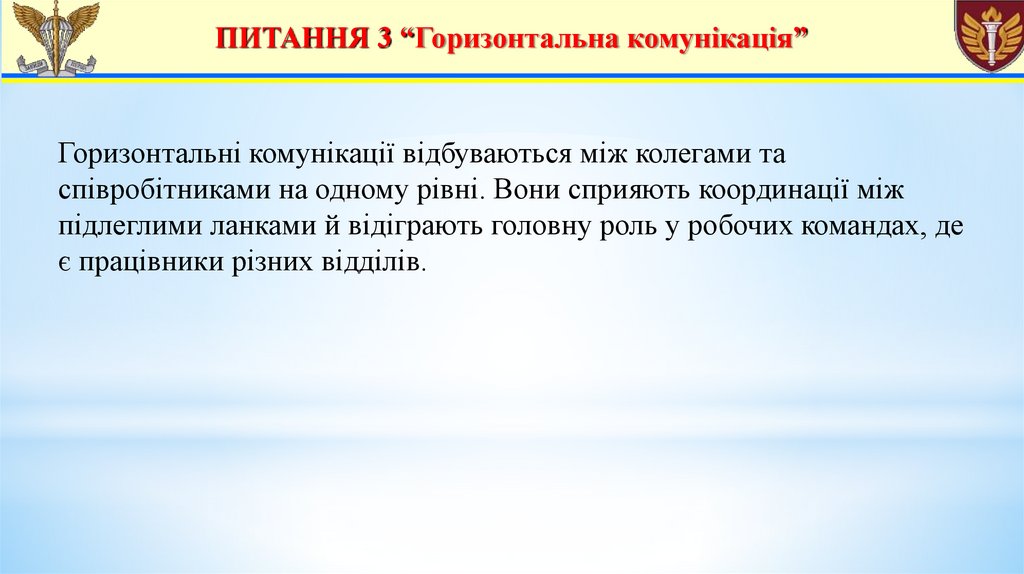 ПИТАННЯ 3 “Горизонтальна комунікація”

Горизонтальні комунікації відбуваються між колегами та співробітниками на одному рівні. Вони сприяють координації між підлеглими ланками й відіграють головну роль у робочих командах, де є працівники різних відділів.